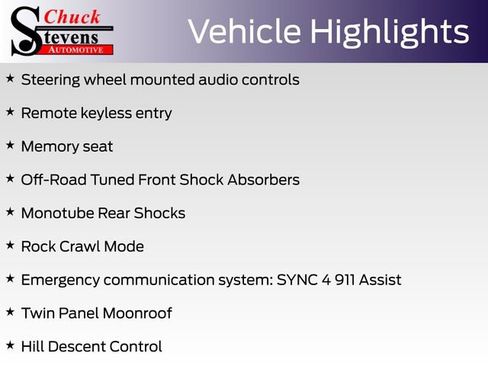 Chuck Stevens AUTOMOTIVE

Vehicle Highlights

★ Steering wheel mounted audio controls

★ Remote keyless entry

★ Memory seat

★ Off-Road Tuned Front Shock Absorbers

★ Monotube Rear Shocks

★ Rock Crawl Mode

★ Emergency communication system: SYNC 4 911 Assist

★ Twin Panel Moonroof

★ Hill Descent Control